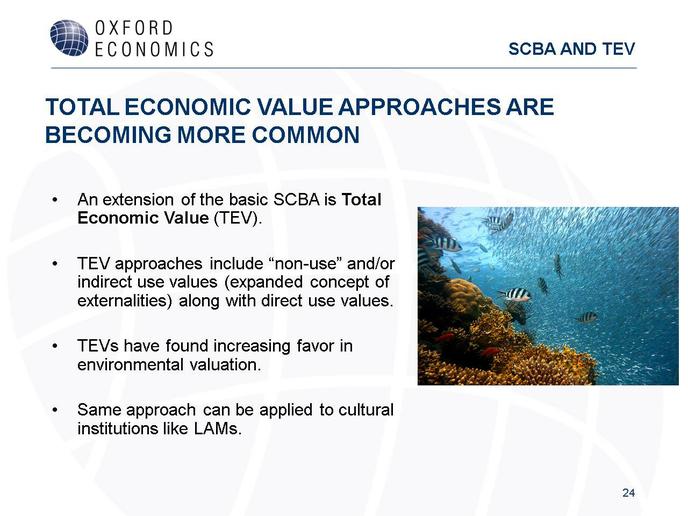 OXFORD ECONOMICS

SCBA AND TEV

TOTAL ECONOMIC VALUE APPROACHES ARE BECOMING MORE COMMON

• An extension of the basic SCBA is Total Economic Value (TEV).

• TEV approaches include “non-use” and/or indirect use values (expanded concept of externalities) along with direct use values.

• TEVs have found increasing favor in environmental valuation.

• Same approach can be applied to cultural institutions like LAMs.

24